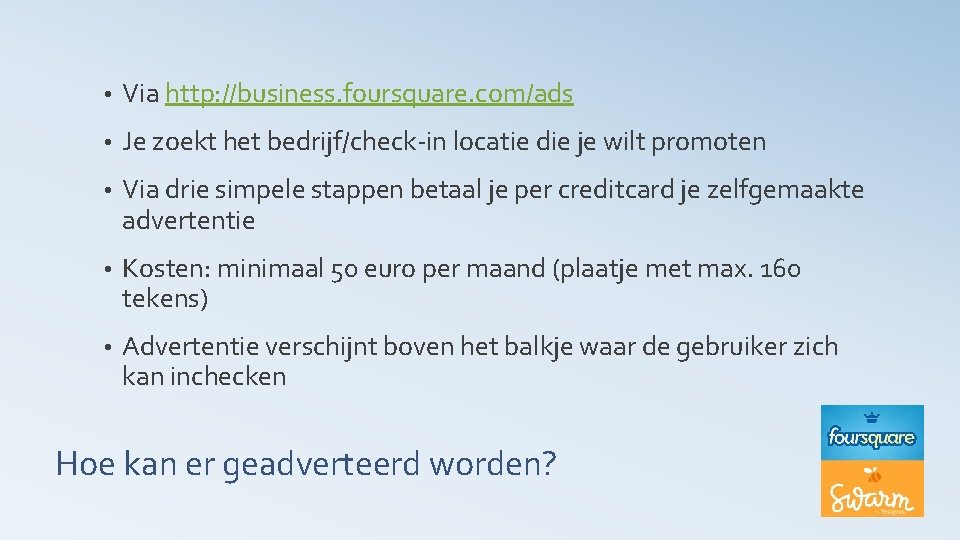 • Via http://business.foursquare.com/ads

• Je zoekt het bedrijf/check-in locatie die je wilt promoten

• Via drie simpele stappen betaal je per creditcard je zelfgemaakte advertentie

• Kosten: minimaal 50 euro per maand (plaatje met max. 160 tekens)

• Advertentie verschijnt boven het balkje waar de gebruiker zich kan inchecken

Hoe kan er geadverteerd worden?

foursquare

Swarm